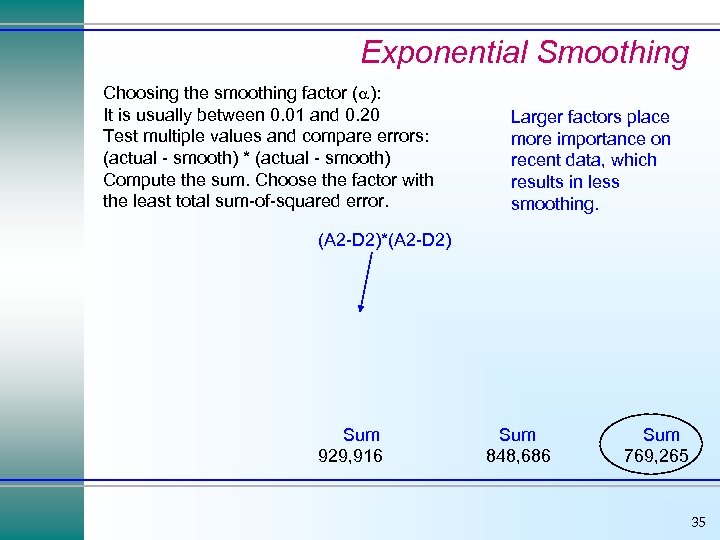 Exponential Smoothing

Choosing the smoothing factor ($\alpha$):
It is usually between 0.01 and 0.20
Test multiple values and compare errors:
(actual - smooth) * (actual - smooth)
Compute the sum. Choose the factor with the least total sum-of-squared error.

Larger factors place more importance on recent data, which results in less smoothing.

(A2-D2)*(A2-D2)

Sum
929,916

Sum
848,686

Sum
769,265

35